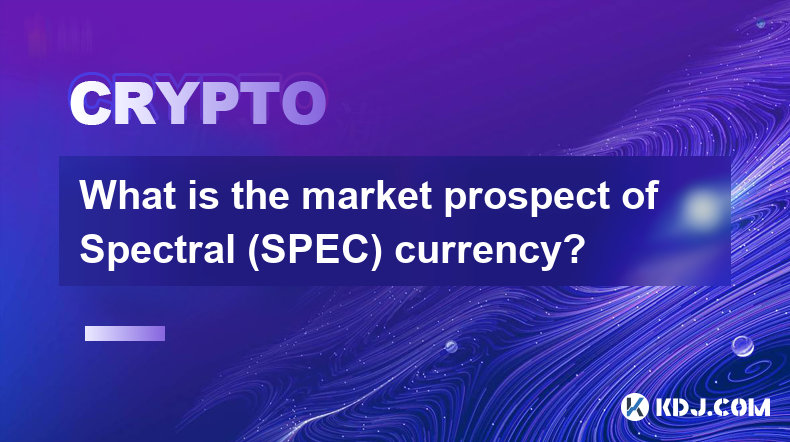 CRYPTO

What is the market prospect of Spectral (SPEC) currency?

KDJ.COM